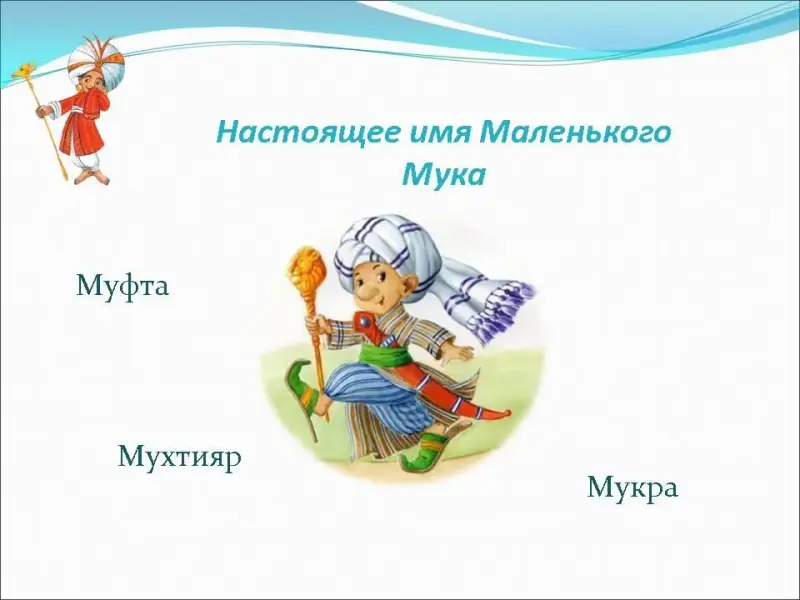 Настоящее имя Маленького Мука

Муфта

Мухтияр

Мукра